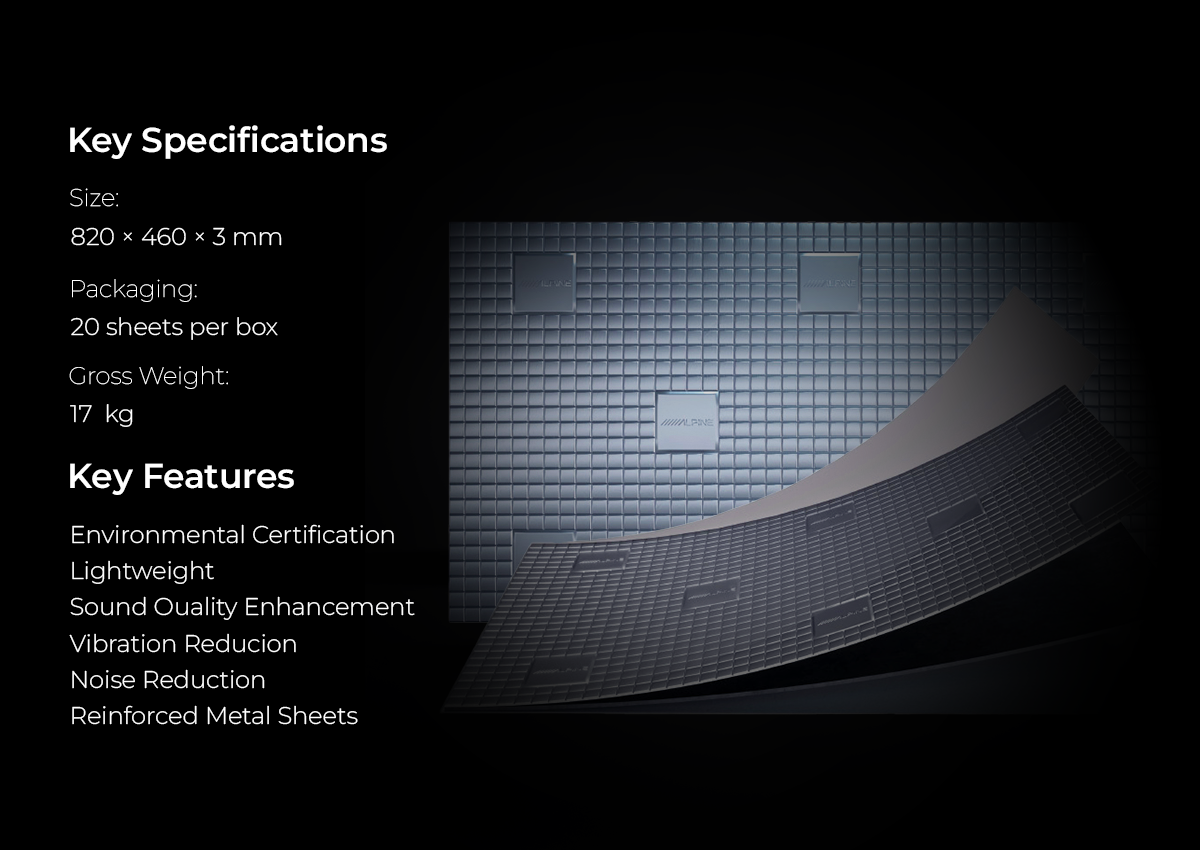 Key Specifications

Size:
820 × 460 × 3 mm

Packaging:
20 sheets per box

Gross Weight:
17 kg

Key Features

Environmental Certification
Lightweight
Sound Ouality Enhancement
Vibration Reducion
Noise Reduction
Reinforced Metal Sheets

ALPINE